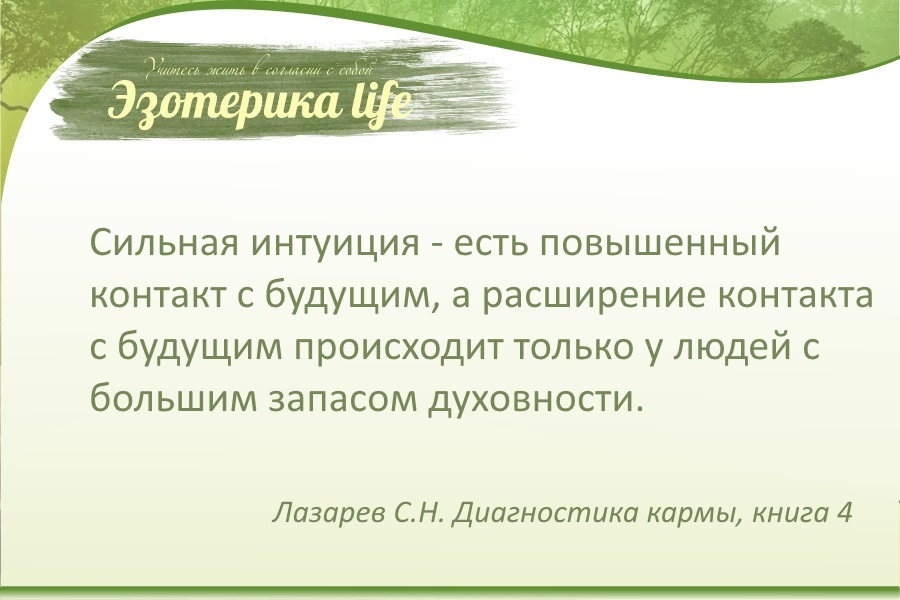 Учитесь жить в согласии с собой
Эзотерика life

Сильная интуиция - есть повышенный контакт с будущим, а расширение контакта с будущим происходит только у людей с большим запасом духовности.

Лазарев С.Н. Диагностика кармы, книга 4